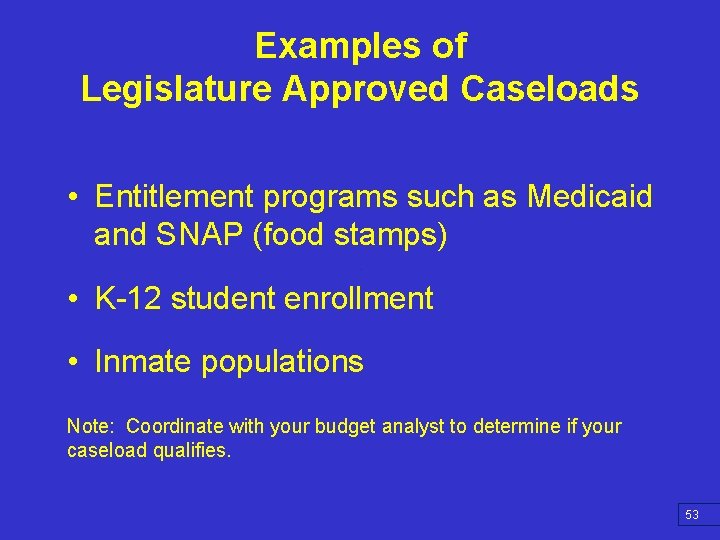 Examples of
Legislature Approved Caseloads

• Entitlement programs such as Medicaid and SNAP (food stamps)

• K-12 student enrollment

• Inmate populations

Note: Coordinate with your budget analyst to determine if your caseload qualifies.

53